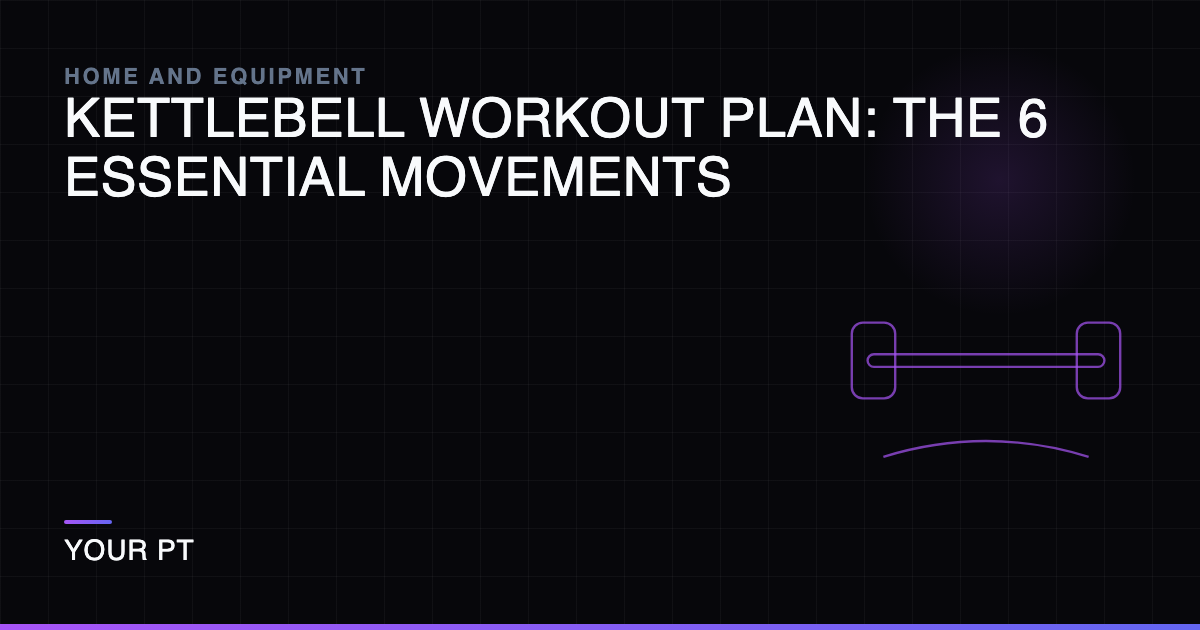 HOME AND EQUIPMENT

KETTLEBELL WORKOUT PLAN: THE 6 ESSENTIAL MOVEMENTS

YOUR PT